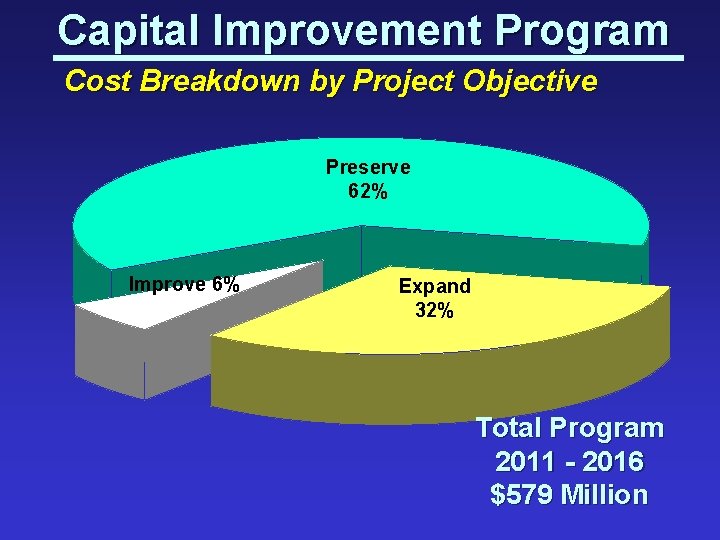 Capital Improvement Program

Cost Breakdown by Project Objective

Preserve
62%

Improve 6%

Expand
32%

Total Program
2011 - 2016
$579 Million